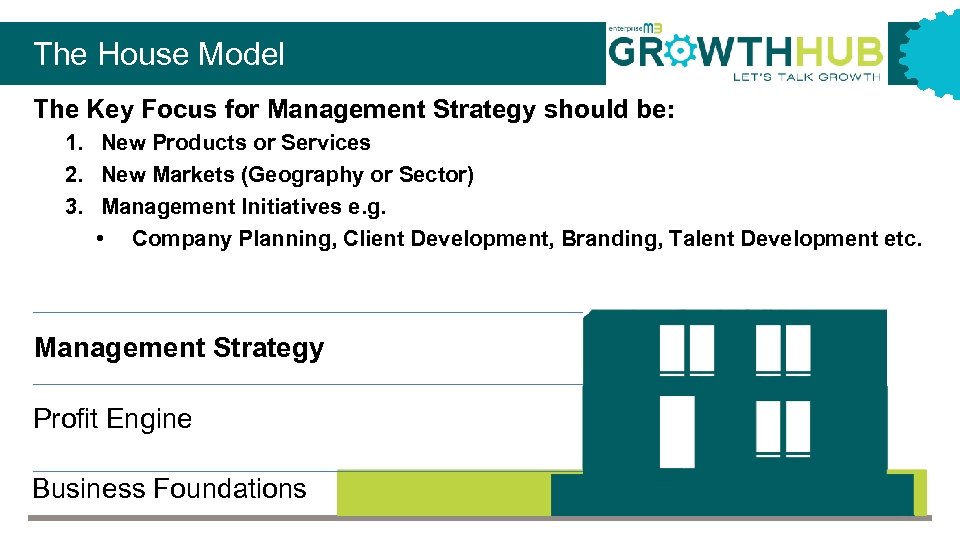 The House Model

enterprise M3
GROWTHHUB
LET'S TALK GROWTH

The Key Focus for Management Strategy should be:

1. New Products or Services
2. New Markets (Geography or Sector)
3. Management Initiatives e.g.
   • Company Planning, Client Development, Branding, Talent Development etc.

Management Strategy

Profit Engine

Business Foundations